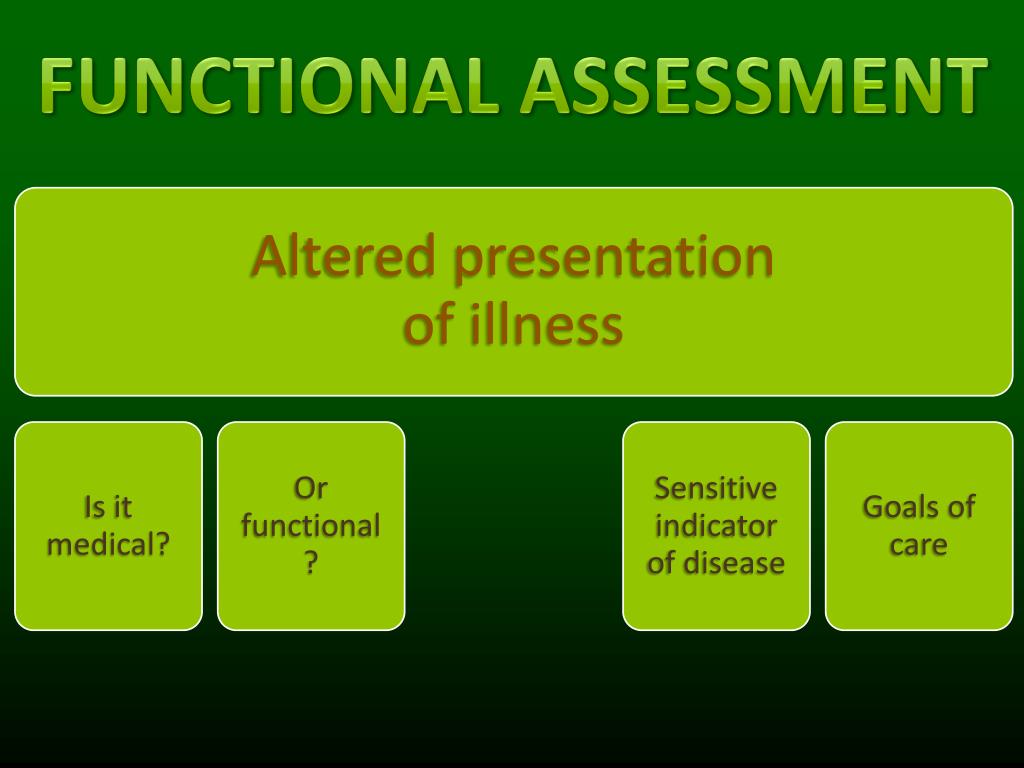 FUNCTIONAL ASSESSMENT

Altered presentation of illness

Is it medical?

Or functional ?

Sensitive indicator of disease

Goals of care